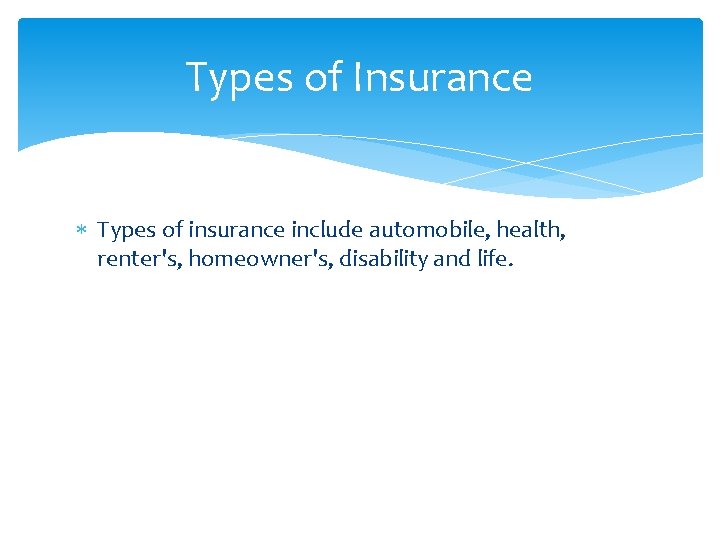 Types of Insurance

* Types of insurance include automobile, health, renter's, homeowner's, disability and life.